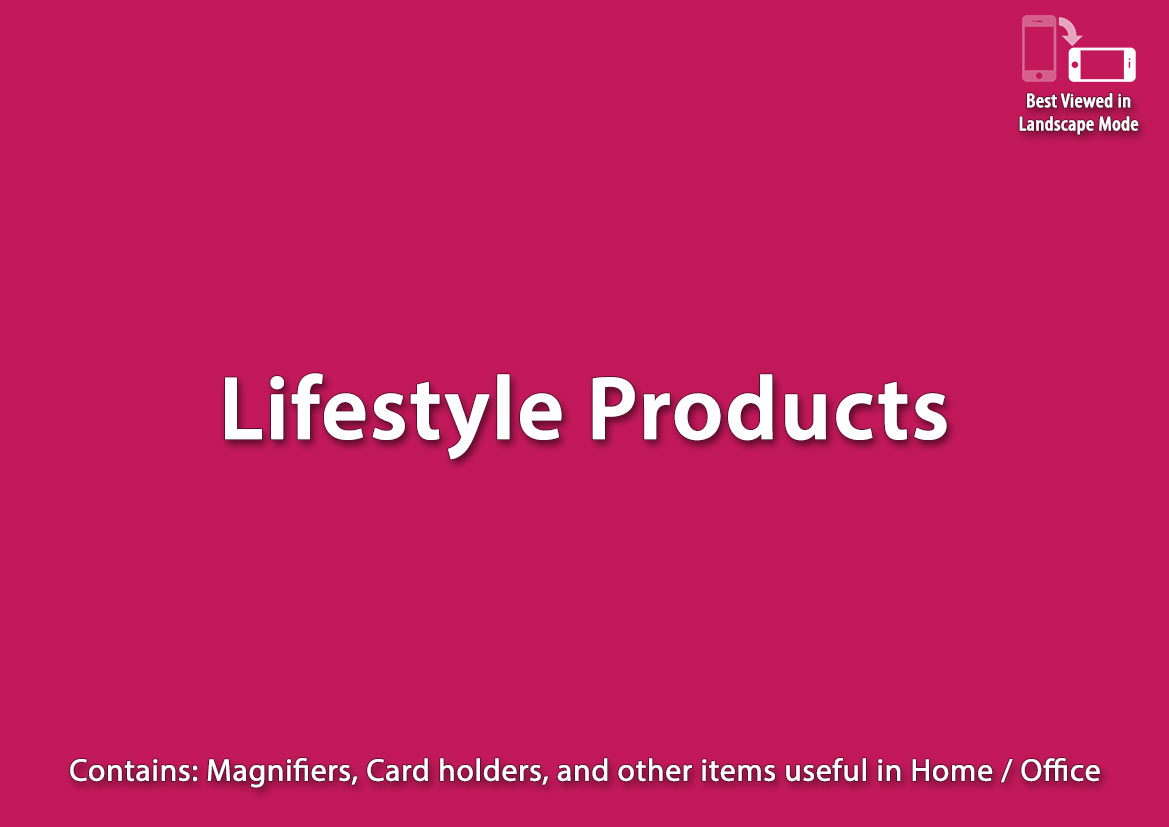 Best Viewed in Landscape Mode

Lifestyle Products

Contains: Magnifiers, Card holders, and other items useful in Home / Office